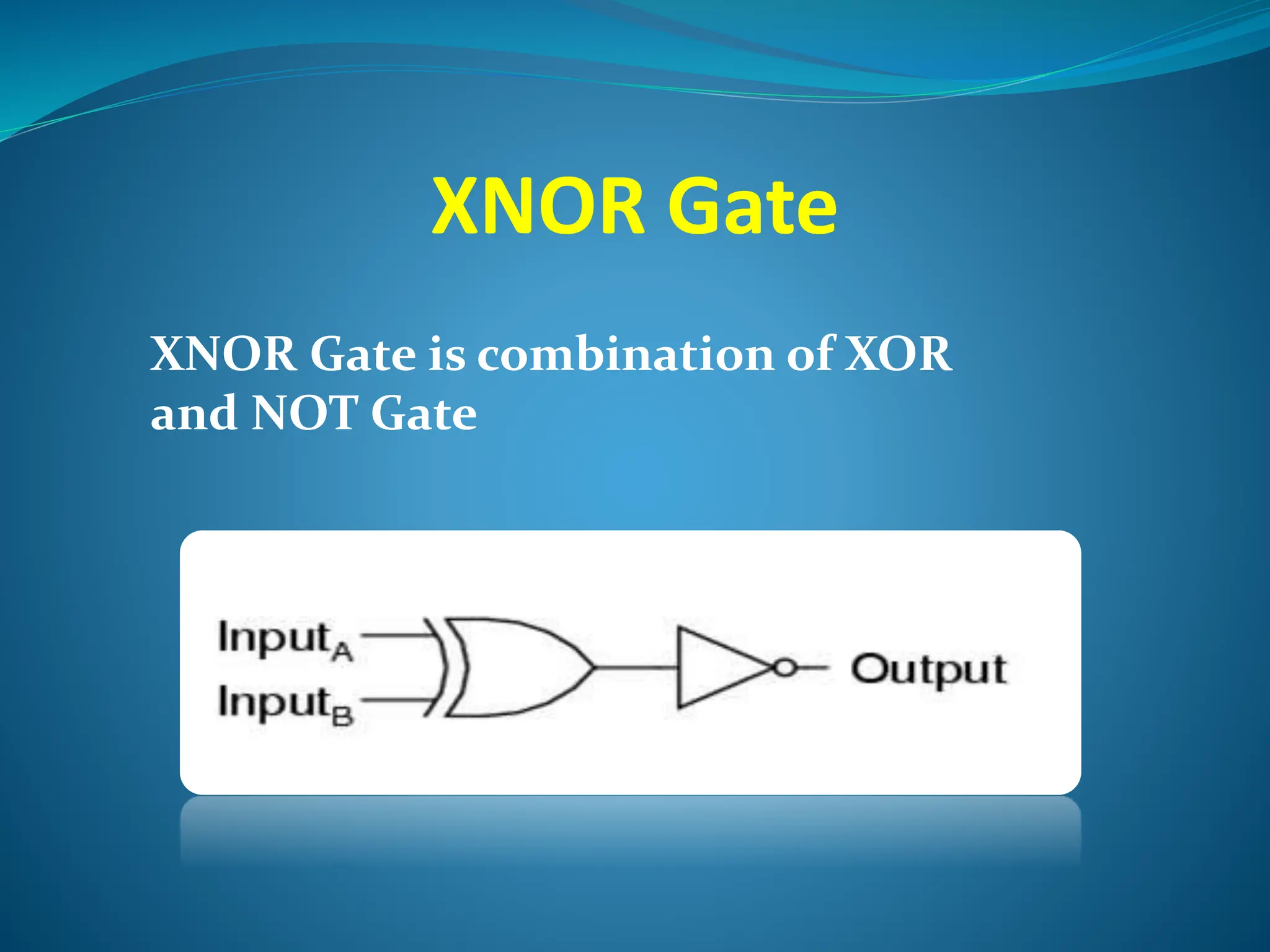 XNOR Gate

XNOR Gate is combination of XOR and NOT Gate

$Input_A$
$Input_B$
Output